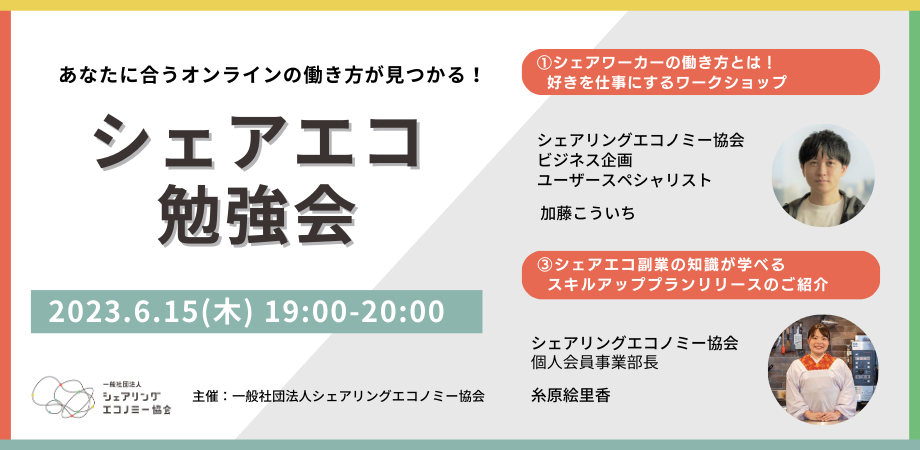 あなたに合うオンラインの働き方が見つかる！

シェアエコ
勉強会

2023.6.15(木) 19:00-20:00

一般社団法人
シェアリング
エコノミー協会

主催：一般社団法人シェアリングエコノミー協会

①シェアワーカーの働き方とは！
好きを仕事にするワークショップ

シェアリングエコノミー協会
ビジネス企画
ユーザースペシャリスト

加藤こういち

③シェアエコ副業の知識が学べる
スキルアッププランリリースのご紹介

シェアリングエコノミー協会
個人会員事業部長

糸原絵里香